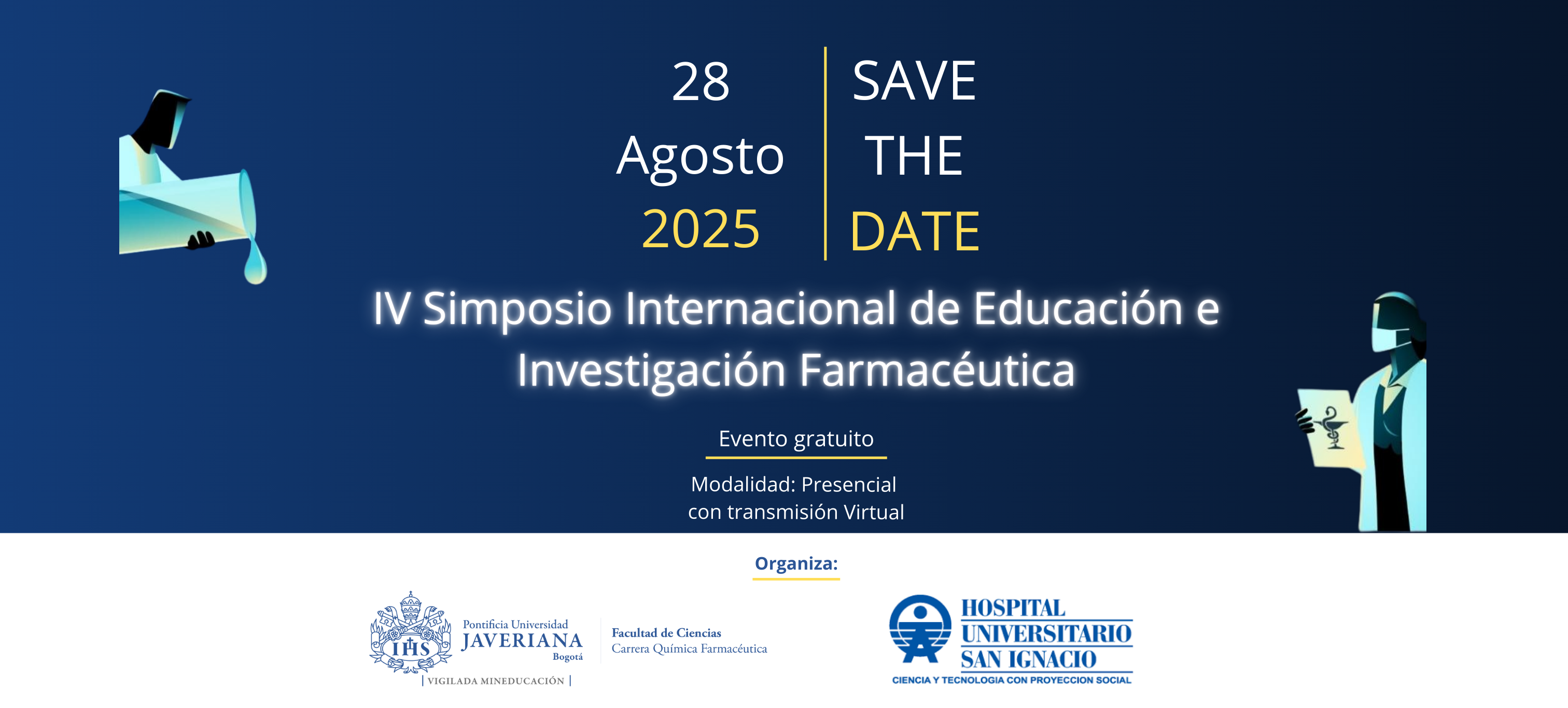 28
Agosto
2025

SAVE
THE
DATE

IV Simposio Internacional de Educación e Investigación Farmacéutica

Evento gratuito

Modalidad: Presencial
con transmisión Virtual

Organiza:

IHS

Pontificia Universidad
JAVERIANA
Bogotá

| VIGILADA MINEDUCACIÓN |

Facultad de Ciencias
Carrera Química Farmacéutica

HOSPITAL
UNIVERSITARIO
SAN IGNACIO
CIENCIA Y TECNOLOGIA CON PROYECCION SOCIAL